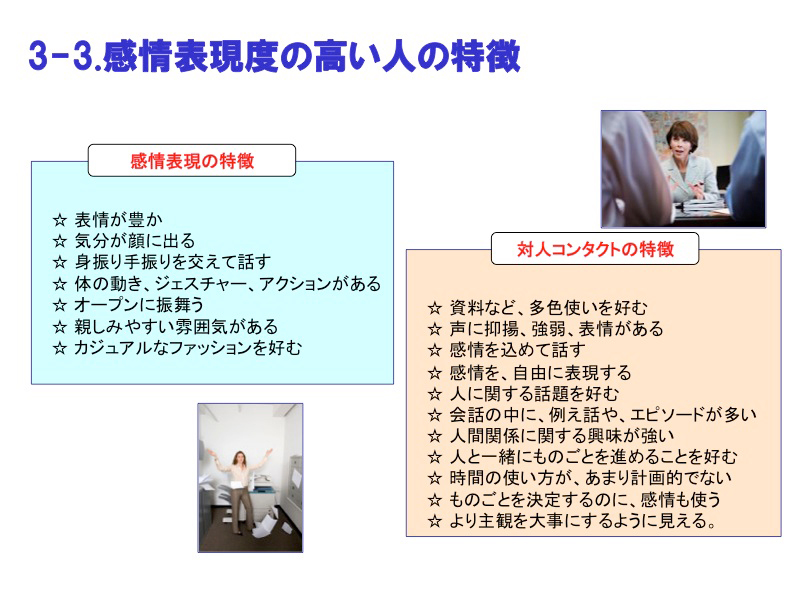 3-3.感情表現度の高い人の特徴

感情表現の特徴

☆ 表情が豊か
☆ 気分が顔に出る
☆ 身振り手振りを交えて話す
☆ 体の動き、ジェスチャー、アクションがある
☆ オープンに振舞う
☆ 親しみやすい雰囲気がある
☆ カジュアルなファッションを好む

対人コンタクトの特徴

☆ 資料など、多色使いを好む
☆ 声に抑揚、強弱、表情がある
☆ 感情を込めて話す
☆ 感情を、自由に表現する
☆ 人に関する話題を好む
☆ 会話の中に、例え話や、エピソードが多い
☆ 人間関係に関する興味が強い
☆ 人と一緒にものごとを進めることを好む
☆ 時間の使い方が、あまり計画的でない
☆ ものごとを決定するのに、感情も使う
☆ より主観を大事にするように見える。